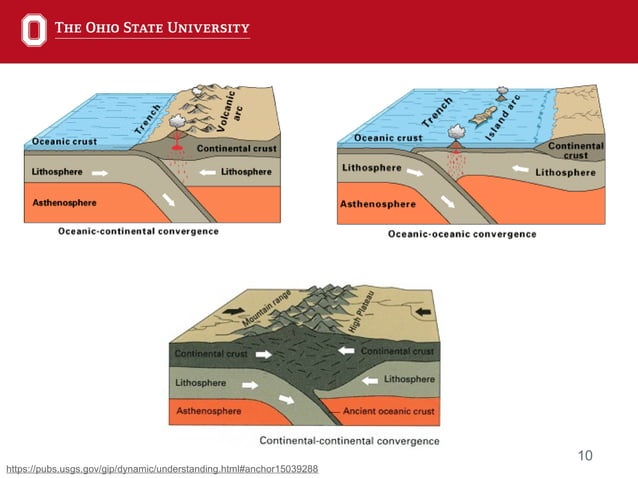 THE OHIO STATE UNIVERSITY

Trench
Volcanic arc
Oceanic crust
Continental crust
Lithosphere
Lithosphere
Asthenosphere
Oceanic-continental convergence

Trench
Island arc
Oceanic crust
Continental crust
Lithosphere
Lithosphere
Asthenosphere
Oceanic-oceanic convergence

Mountain range
High Plateau
Continental crust
Continental crust
Lithosphere
Lithosphere
Asthenosphere
Ancient oceanic crust
Continental-continental convergence

10

https://pubs.usgs.gov/gip/dynamic/understanding.html#anchor15039288